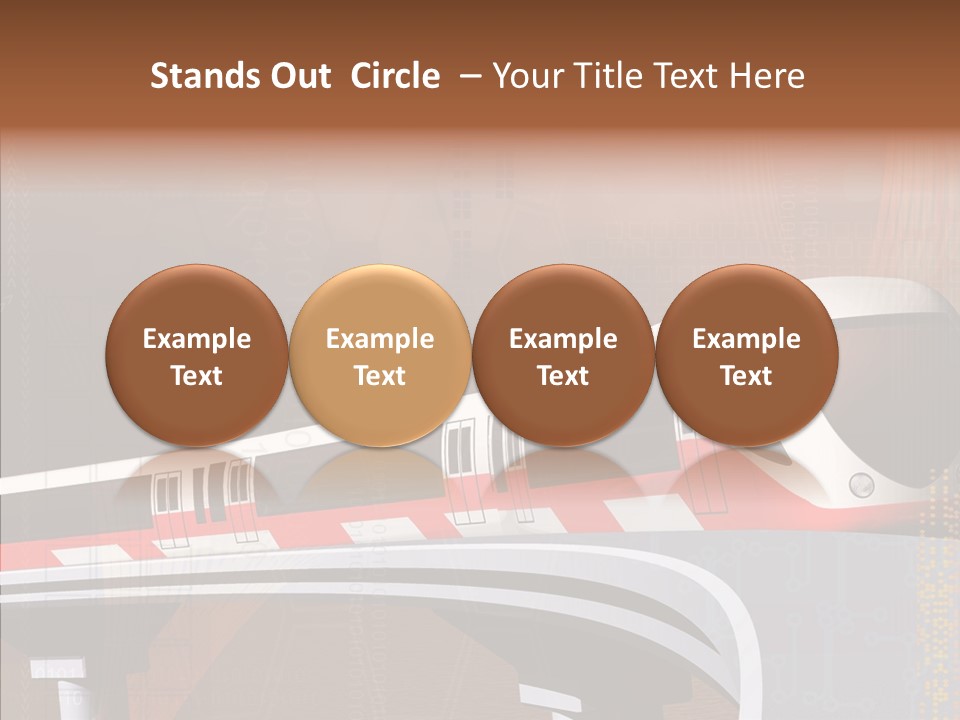 Stands Out Circle – Your Title Text Here

Example Text

Example Text

Example Text

Example Text